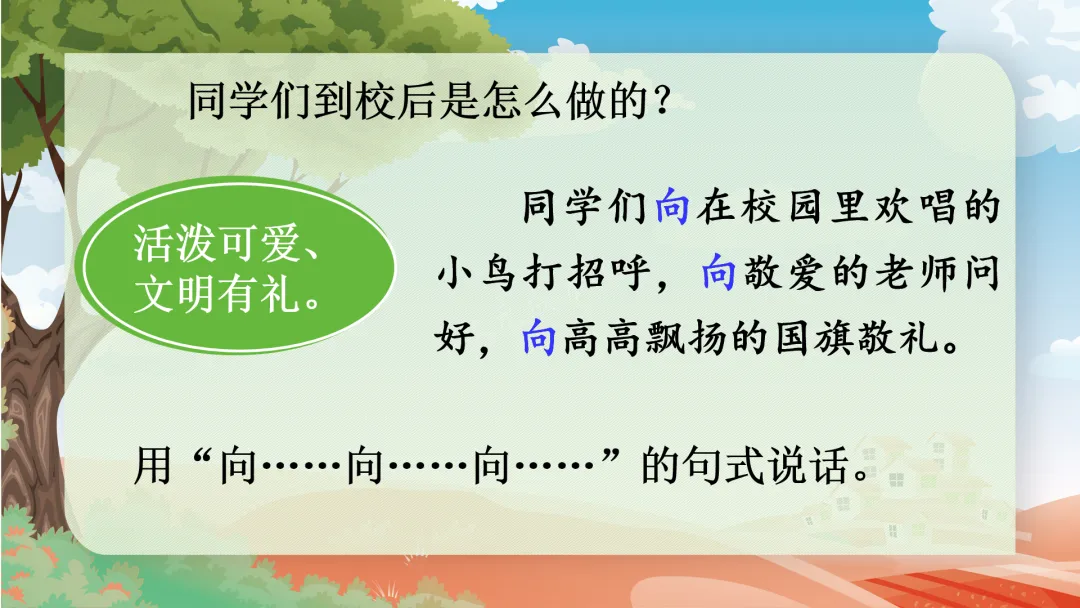 同学们到校后是怎么做的？

活泼可爱、
文明有礼。

同学们向在校园里欢唱的小鸟打招呼，向敬爱的老师问好，向高高飘扬的国旗敬礼。

用“向……向……向……”的句式说话。